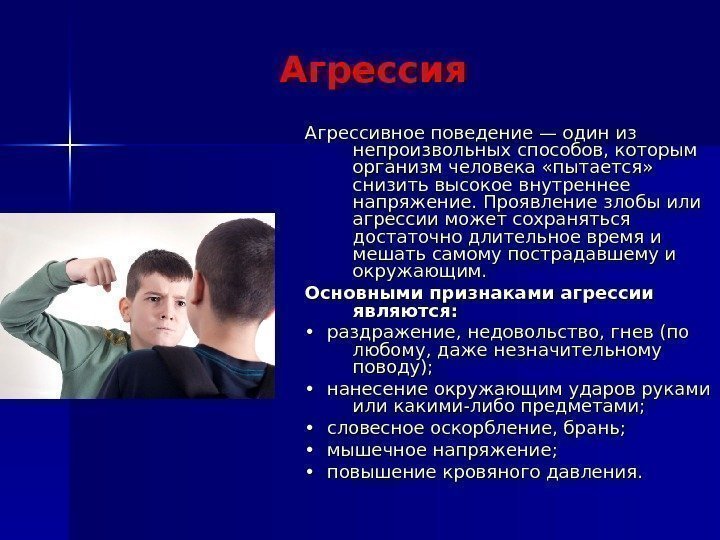 Агрессия

Агрессивное поведение — один из непроизвольных способов, которым организм человека «пытается» снизить высокое внутреннее напряжение. Проявление злобы или агрессии может сохраняться достаточно длительное время и мешать самому пострадавшему и окружающим.

Основными признаками агрессии являются:

• раздражение, недовольство, гнев (по любому, даже незначительному поводу);
• нанесение окружающим ударов руками или какими-либо предметами;
• словесное оскорбление, брань;
• мышечное напряжение;
• повышение кровяного давления.